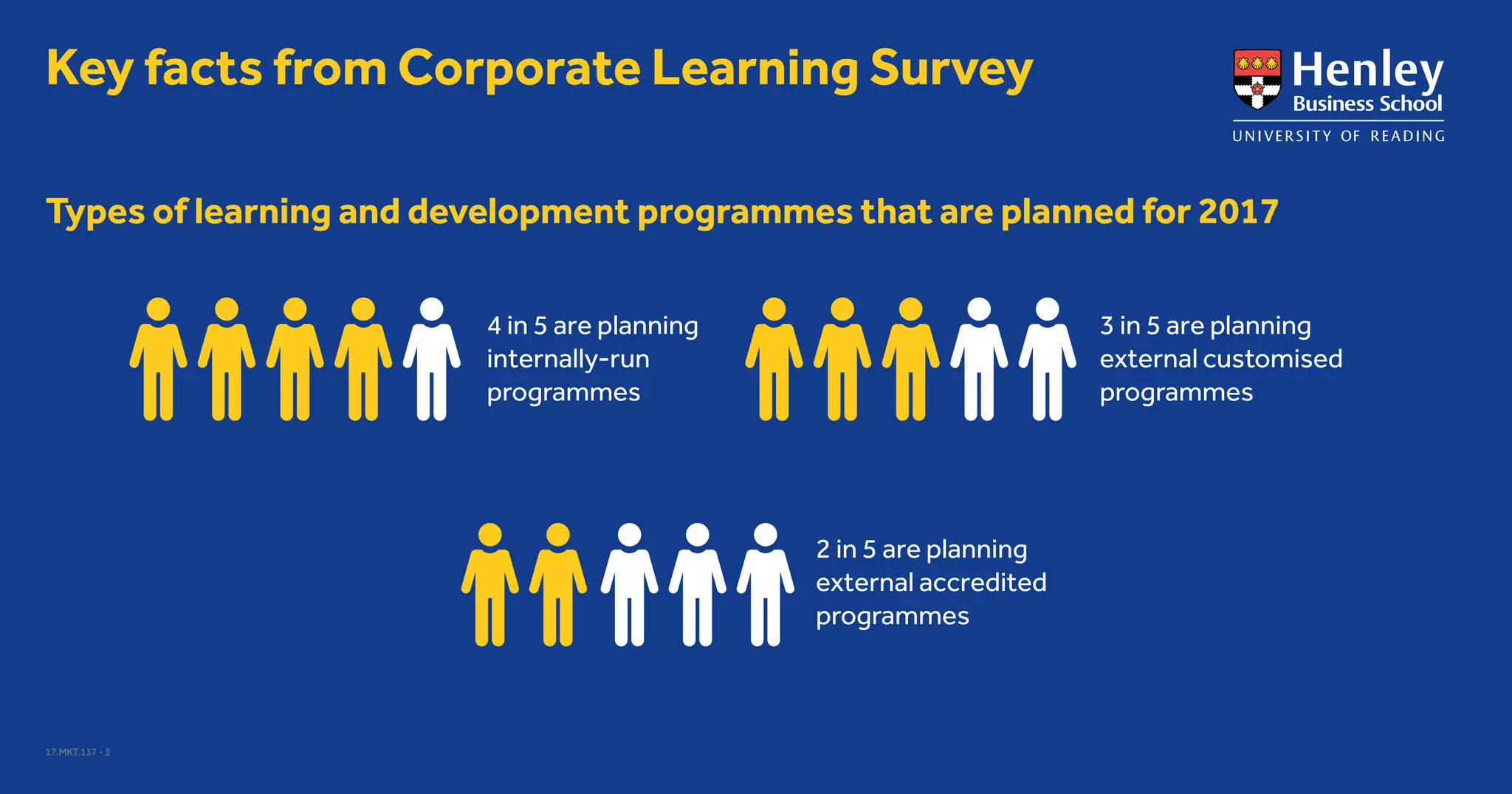 Key facts from Corporate Learning Survey

Henley
Business School
UNIVERSITY OF READING

Types of learning and development programmes that are planned for 2017

4 in 5 are planning internally-run programmes

3 in 5 are planning external customised programmes

2 in 5 are planning external accredited programmes

17.MKT.137 - 3